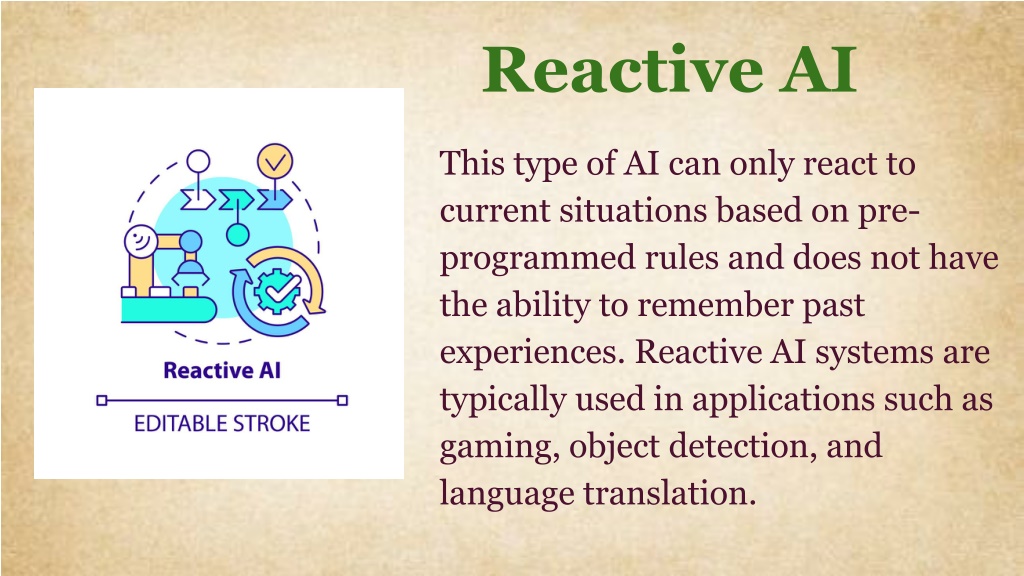 Reactive AI

Reactive AI

EDITABLE STROKE

This type of AI can only react to current situations based on pre-programmed rules and does not have the ability to remember past experiences. Reactive AI systems are typically used in applications such as gaming, object detection, and language translation.